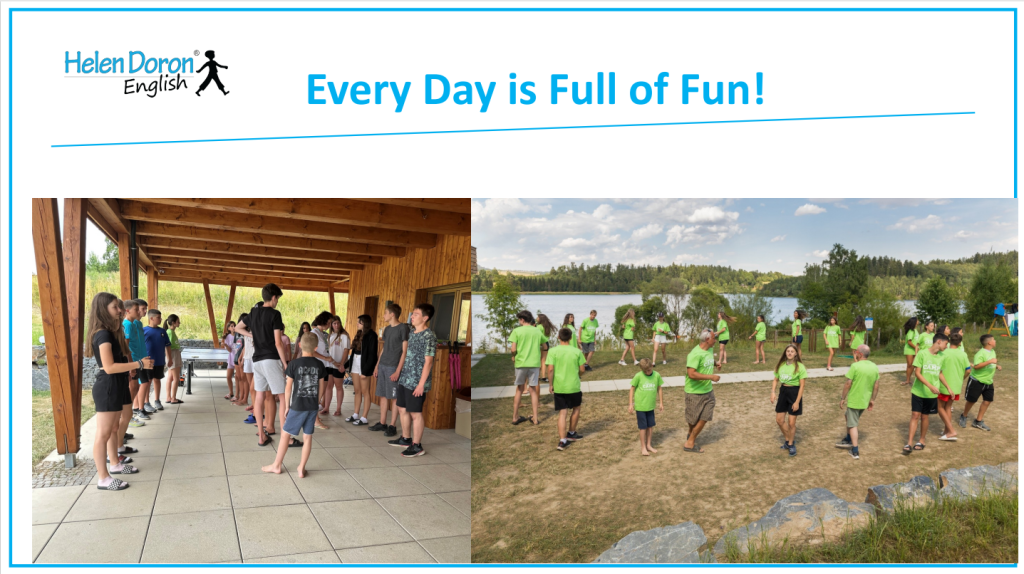 Helen Doron®
English

Every Day is Full of Fun!